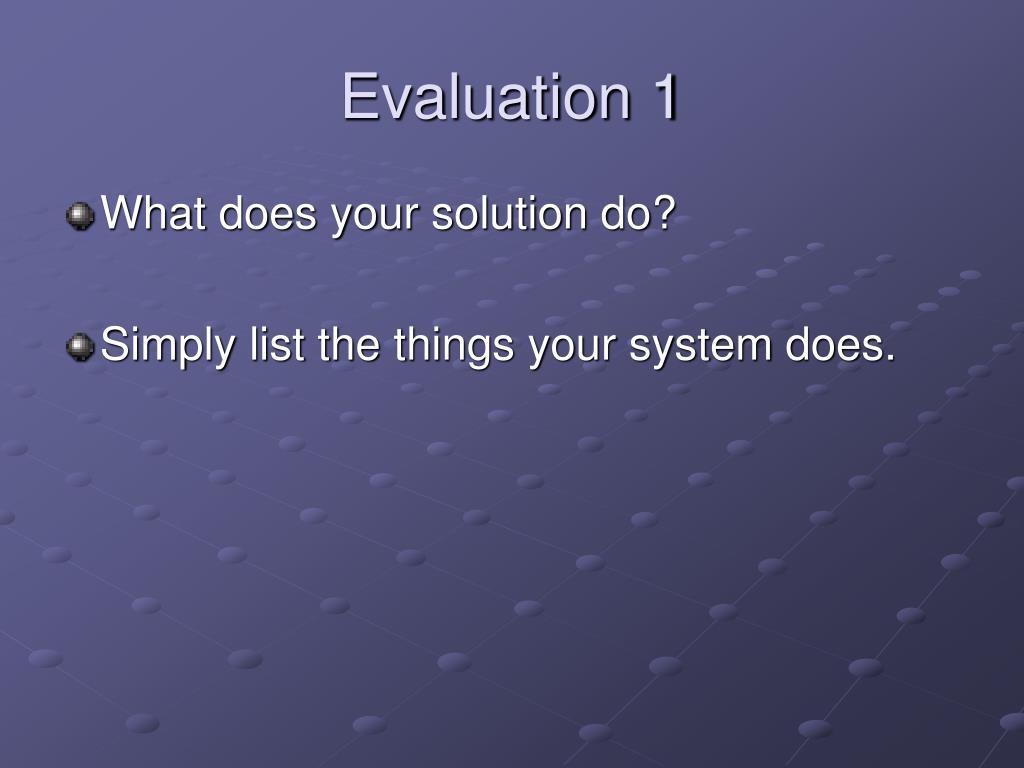 Evaluation 1

What does your solution do?

Simply list the things your system does.